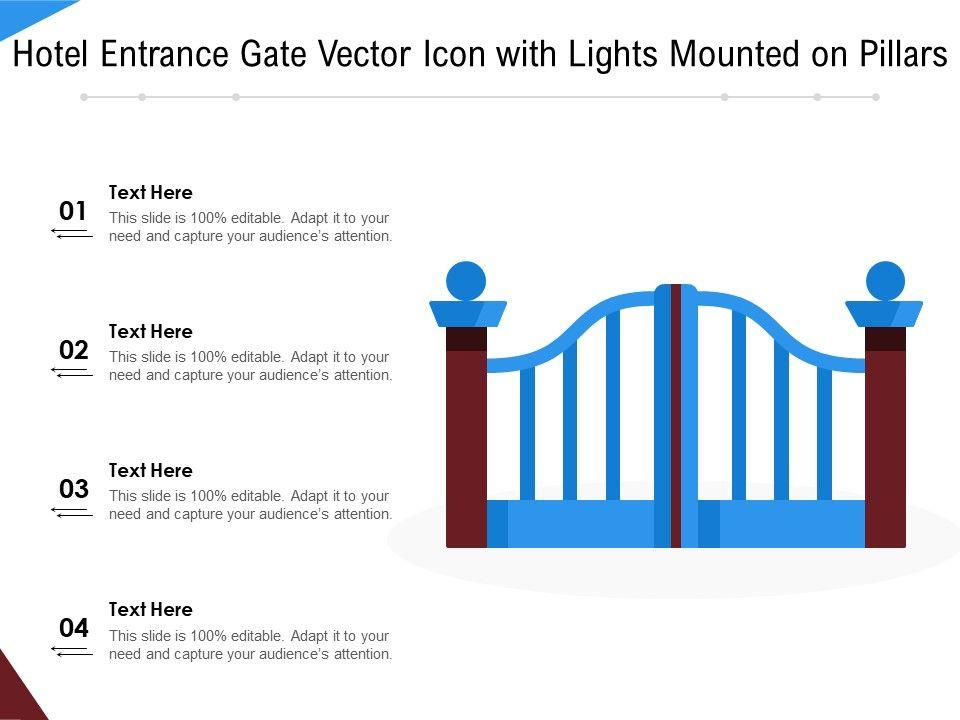 Hotel Entrance Gate Vector Icon with Lights Mounted on Pillars

01
Text Here
This slide is 100% editable. Adapt it to your need and capture your audience's attention.

02
Text Here
This slide is 100% editable. Adapt it to your need and capture your audience's attention.

03
Text Here
This slide is 100% editable. Adapt it to your need and capture your audience's attention.

04
Text Here
This slide is 100% editable. Adapt it to your need and capture your audience's attention.